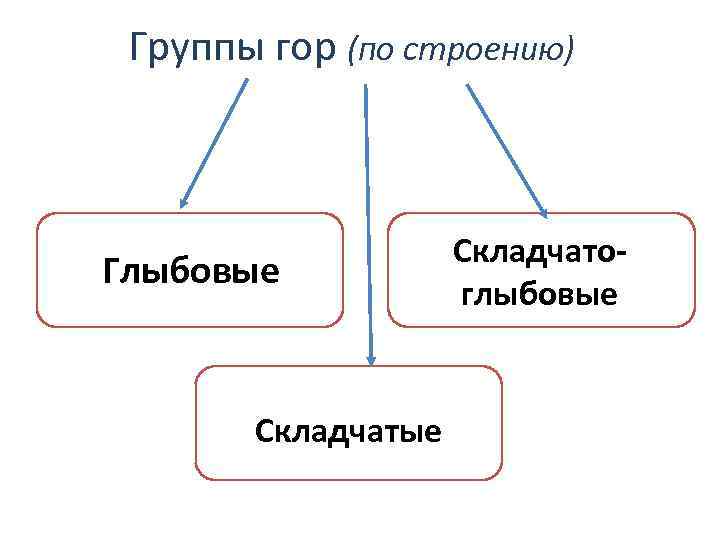 Группы гор (по строению)

Глыбовые

Складчато-глыбовые

Складчатые